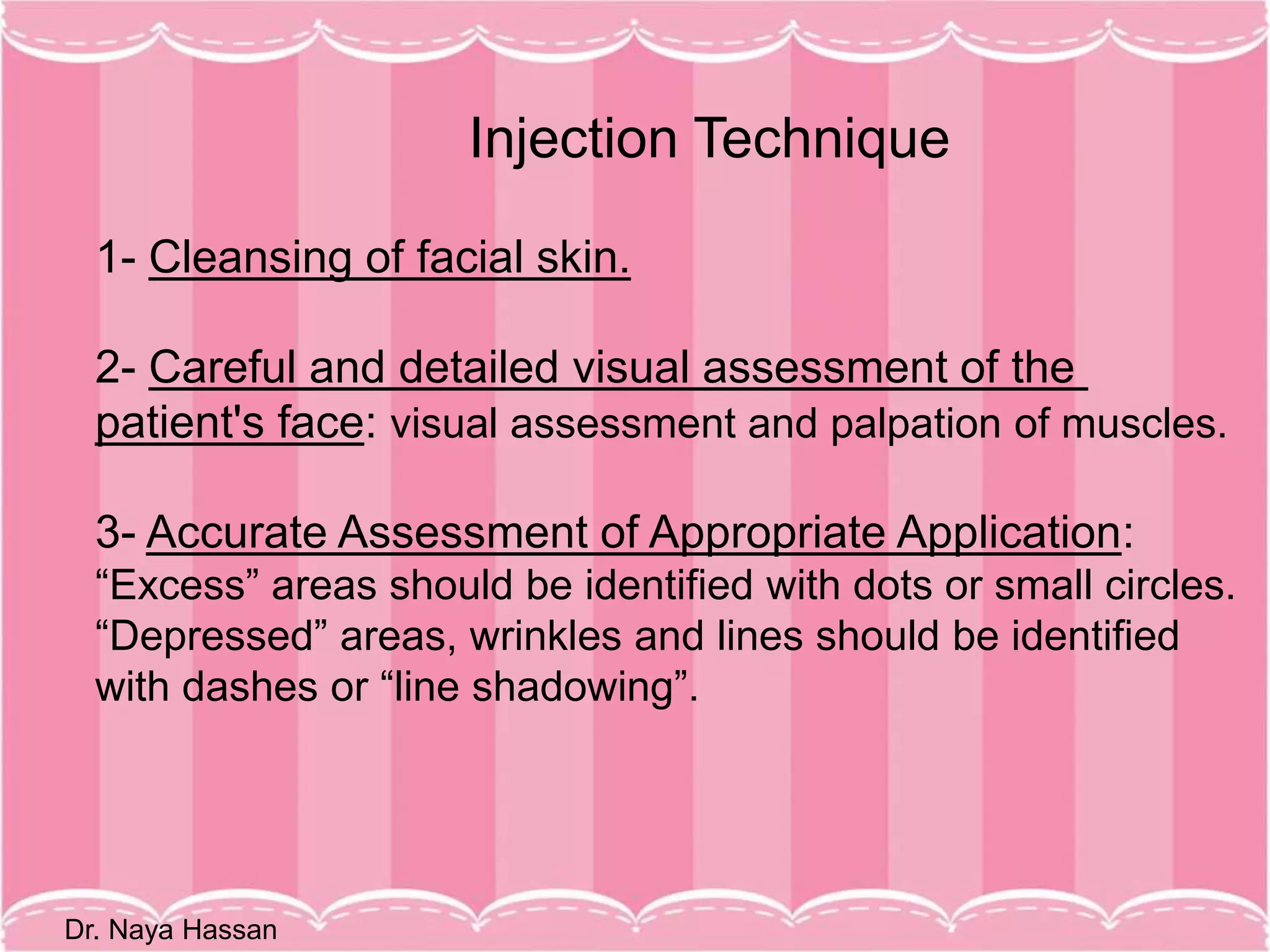 Injection Technique

1- Cleansing of facial skin.

2- Careful and detailed visual assessment of the patient's face: visual assessment and palpation of muscles.

3- Accurate Assessment of Appropriate Application: “Excess” areas should be identified with dots or small circles. “Depressed” areas, wrinkles and lines should be identified with dashes or “line shadowing”.

Dr. Naya Hassan